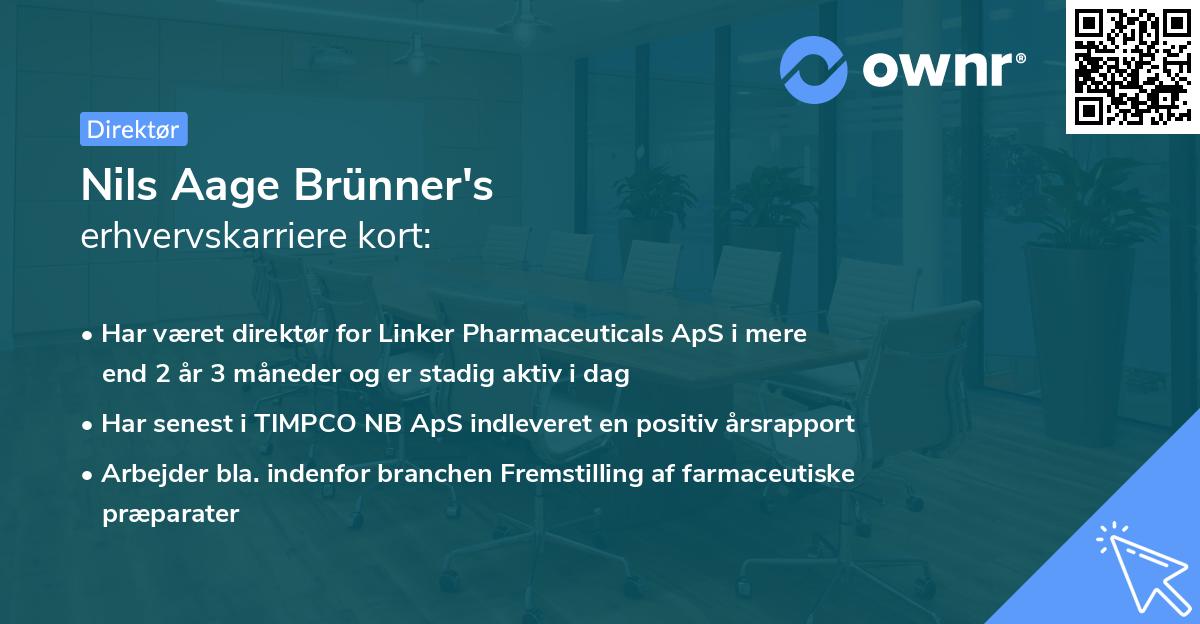 ownr®

Direktør

Nils Aage Brünner's
erhvervskarriere kort:

• Har været direktør for Linker Pharmaceuticals ApS i mere end 2 år 3 måneder og er stadig aktiv i dag

• Har senest i TIMPCO NB ApS indleveret en positiv årsrapport

• Arbejder bla. indenfor branchen Fremstilling af farmaceutiske præparater